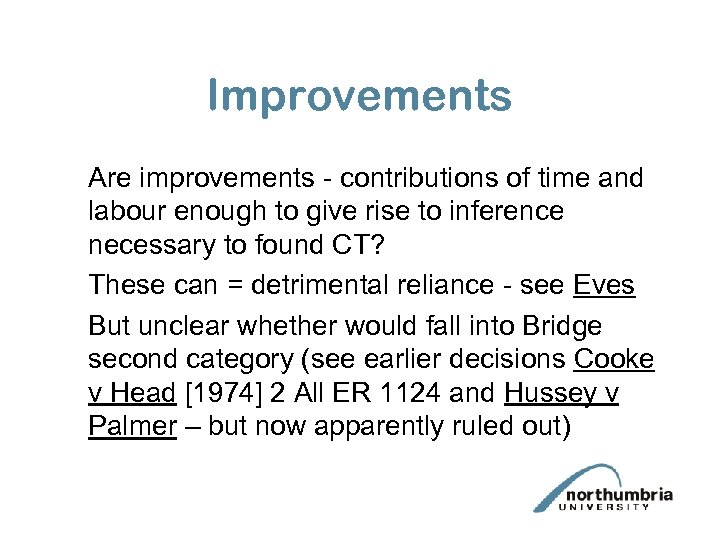 Improvements

Are improvements - contributions of time and labour enough to give rise to inference necessary to found CT?

These can = detrimental reliance - see Eves

But unclear whether would fall into Bridge second category (see earlier decisions Cooke v Head [1974] 2 All ER 1124 and Hussey v Palmer – but now apparently ruled out)

northumbria
UNIVERSITY